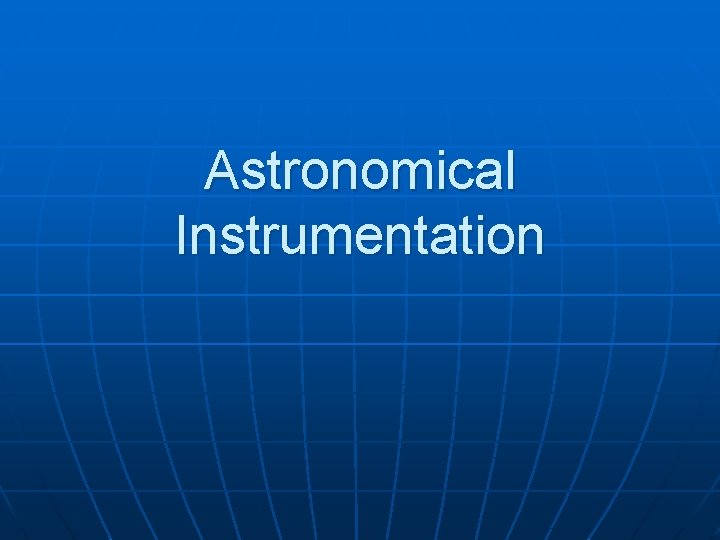 Astronomical Instrumentation